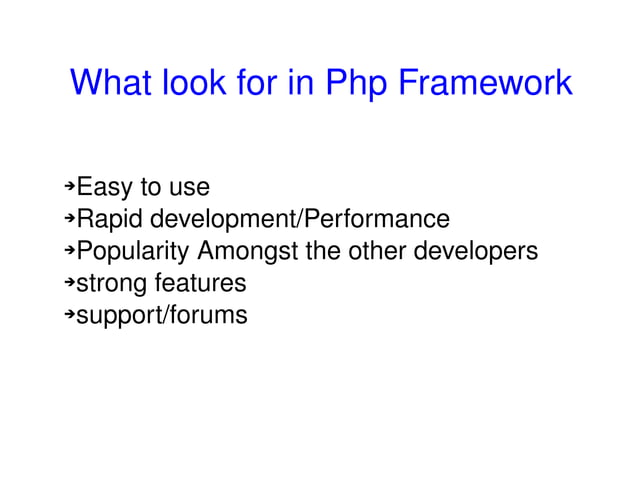 What look for in Php Framework

➔Easy to use
➔Rapid development/Performance
➔Popularity Amongst the other developers
➔strong features
➔support/forums